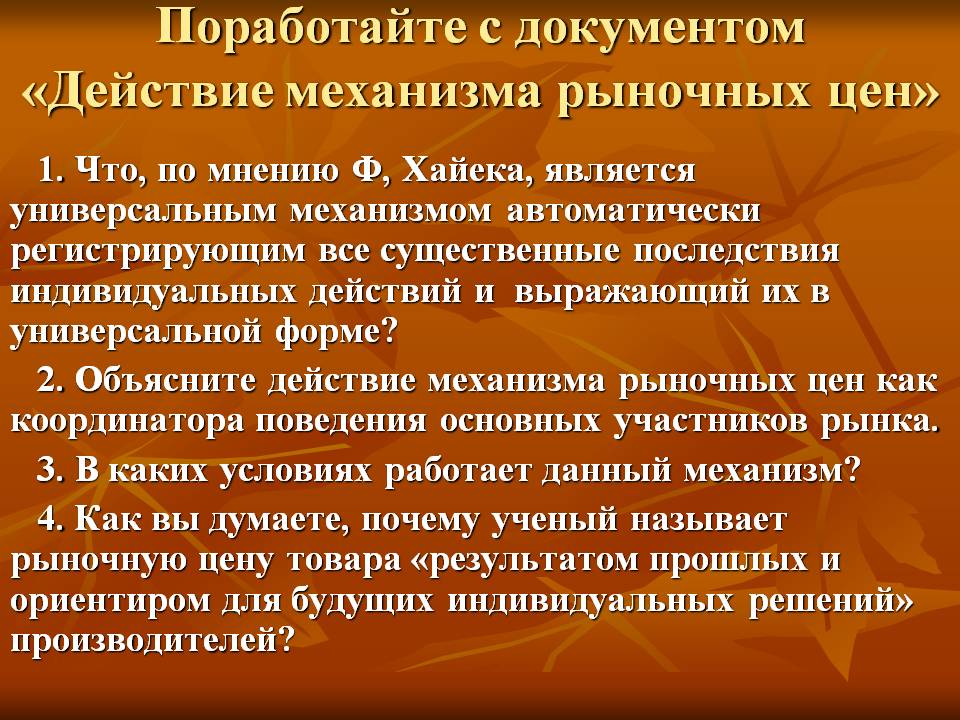 Поработайте с документом «Действие механизма рыночных цен»

1. Что, по мнению Ф, Хайека, является универсальным механизмом автоматически регистрирующим все существенные последствия индивидуальных действий и выражающий их в универсальной форме?

2. Объясните действие механизма рыночных цен как координатора поведения основных участников рынка.

3. В каких условиях работает данный механизм?

4. Как вы думаете, почему ученый называет рыночную цену товара «результатом прошлых и ориентиром для будущих индивидуальных решений» производителей?